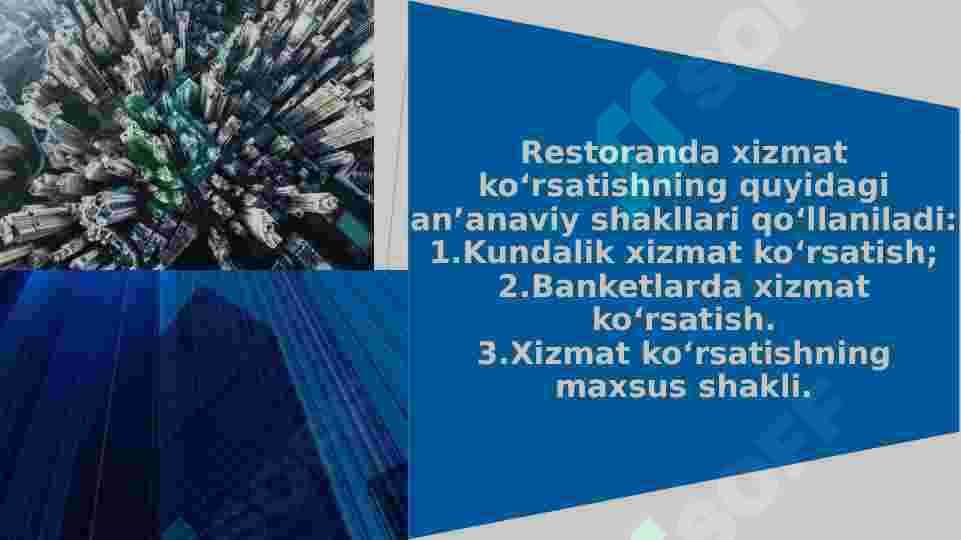 Restoranda xizmat ko‘rsatishning quyidagi an’anaviy shakllari qo‘llaniladi:
1.Kundalik xizmat ko‘rsatish;
2.Banketlarda xizmat ko‘rsatish.
3.Xizmat ko‘rsatishning maxsus shakli.